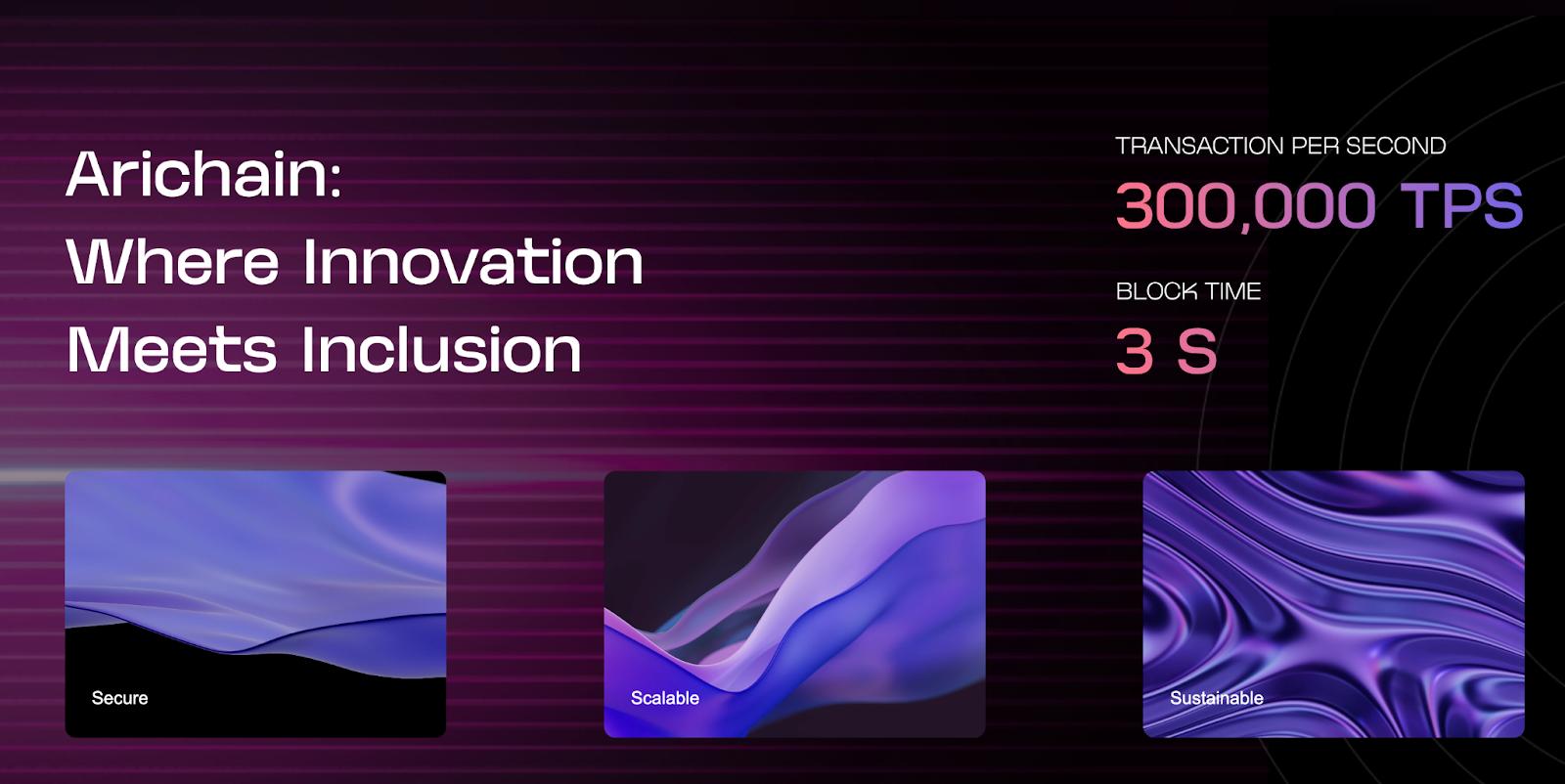 Arichain:
Where Innovation
Meets Inclusion

TRANSACTION PER SECOND
300,000 TPS

BLOCK TIME
3 S

Secure

Scalable

Sustainable